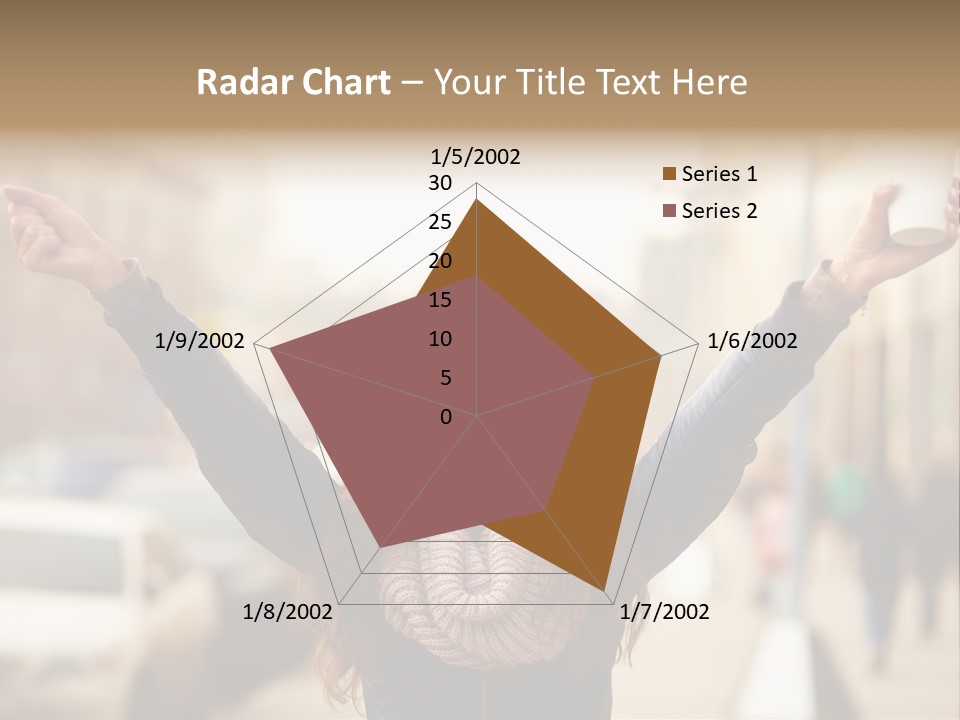 Radar Chart – Your Title Text Here

1/5/2002

30
25
20
15
10
5
0

1/6/2002

1/7/2002

1/8/2002

1/9/2002

Series 1
Series 2